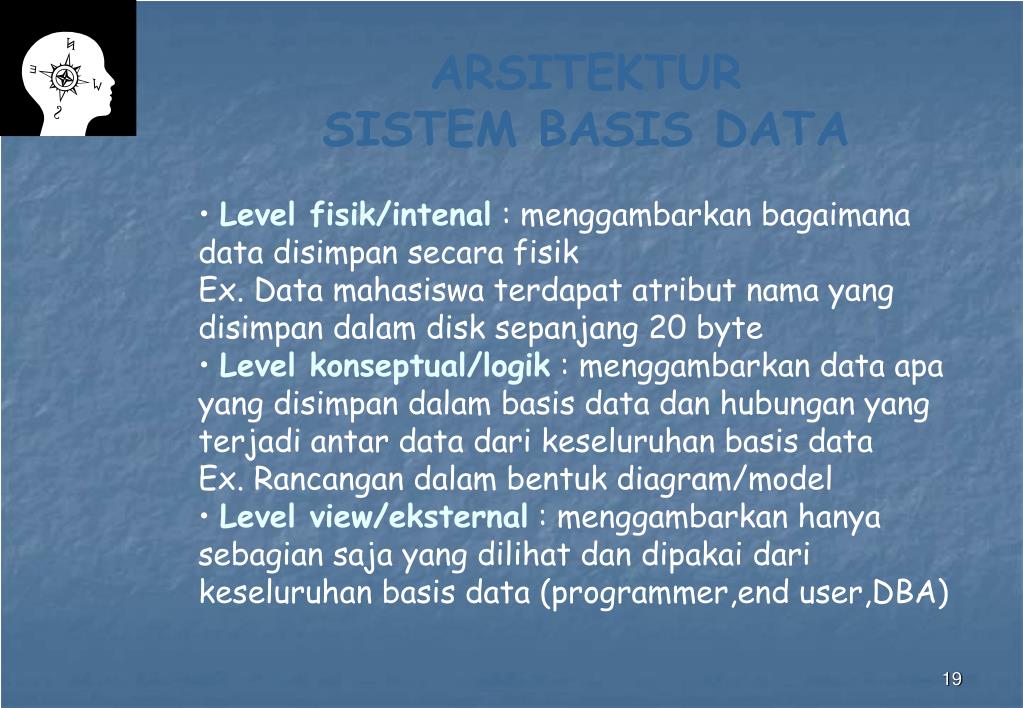 ARSITEKTUR
SISTEM BASIS DATA

• Level fisik/intenal : menggambarkan bagaimana data disimpan secara fisik
Ex. Data mahasiswa terdapat atribut nama yang disimpan dalam disk sepanjang 20 byte
• Level konseptual/logik : menggambarkan data apa yang disimpan dalam basis data dan hubungan yang terjadi antar data dari keseluruhan basis data
Ex. Rancangan dalam bentuk diagram/model
• Level view/eksternal : menggambarkan hanya sebagian saja yang dilihat dan dipakai dari keseluruhan basis data (programmer,end user,DBA)

19